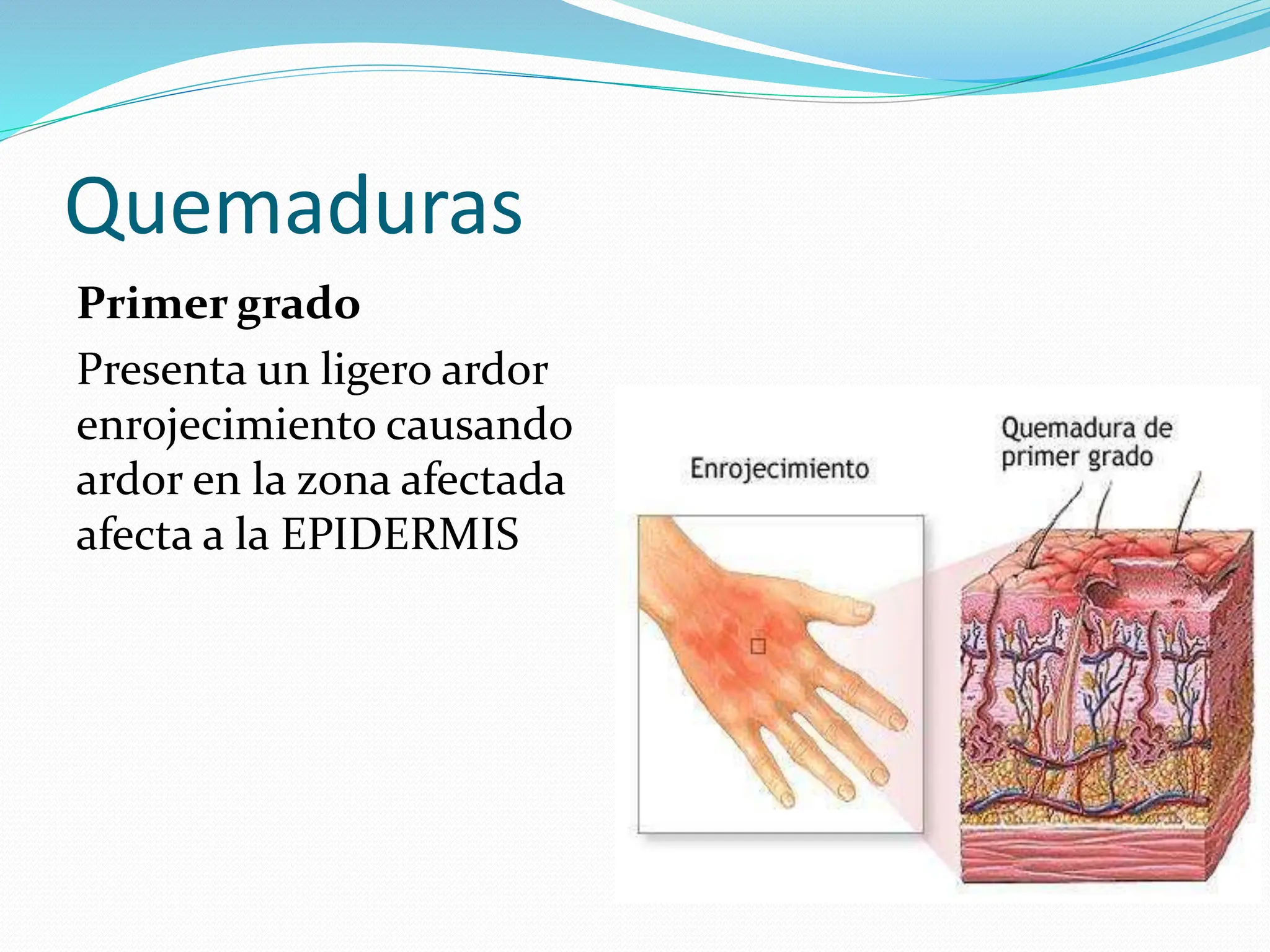 Quemaduras

Primer grado

Presenta un ligero ardor enrojecimiento causando ardor en la zona afectada afecta a la EPIDERMIS

Enrojecimiento

Quemadura de primer grado